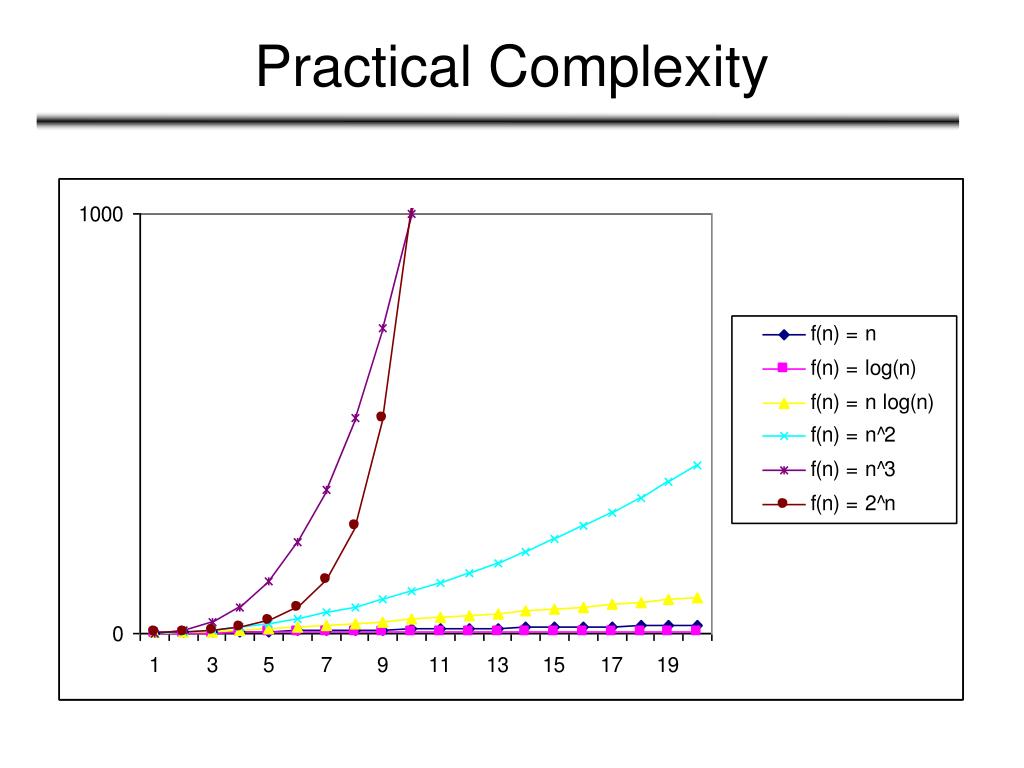 Practical Complexity

1000

0

1 3 5 7 9 11 13 15 17 19

f(n) = n
f(n) = log(n)
f(n) = n log(n)
f(n) = n^2
f(n) = n^3
f(n) = 2^n